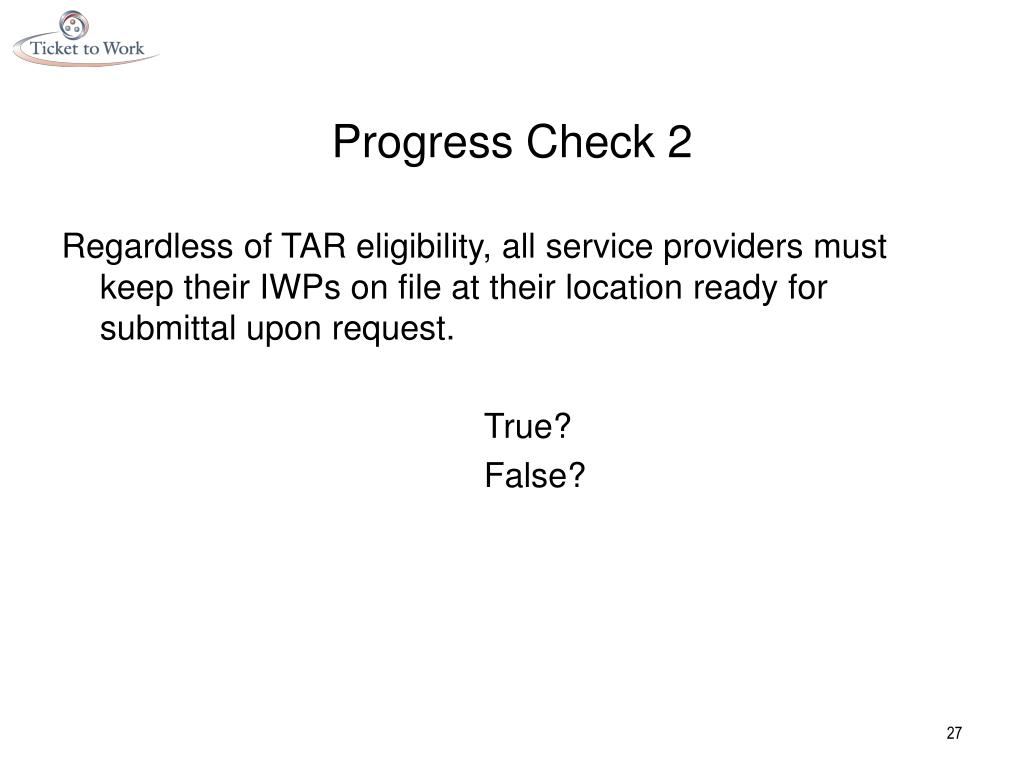 Ticket to Work

Progress Check 2

Regardless of TAR eligibility, all service providers must keep their IWPs on file at their location ready for submittal upon request.

True?

False?

27